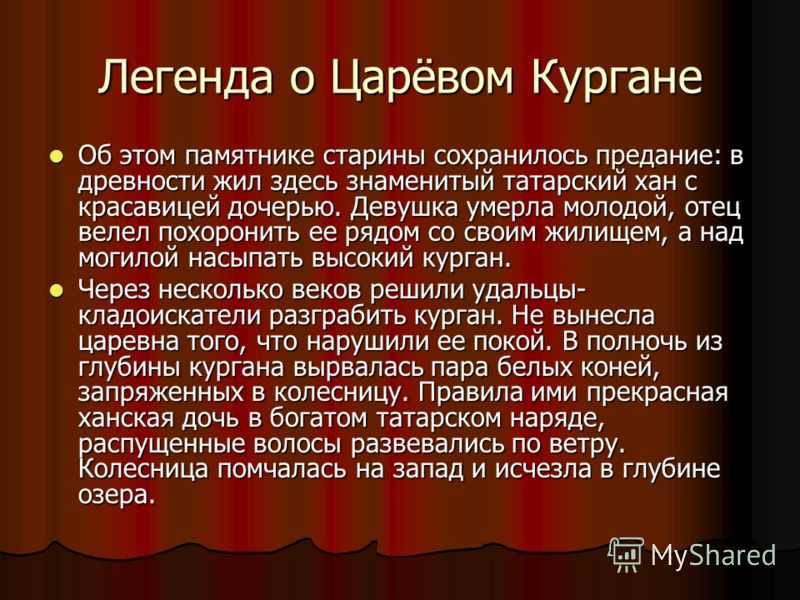 Легенда о Царёвом Кургане

Об этом памятнике старины сохранилось предание: в древности жил здесь знаменитый татарский хан с красавицей дочерью. Девушка умерла молодой, отец велел похоронить ее рядом со своим жилищем, а над могилой насыпать высокий курган.

Через несколько веков решили удальцы-кладоискатели разграбить курган. Не вынесла царевна того, что нарушили ее покой. В полночь из глубины кургана вырвалась пара белых коней, запряженных в колесницу. Правила ими прекрасная ханская дочь в богатом татарском наряде, распущенные волосы развевались по ветру. Колесница помчалась на запад и исчезла в глубине озера.

MyShared